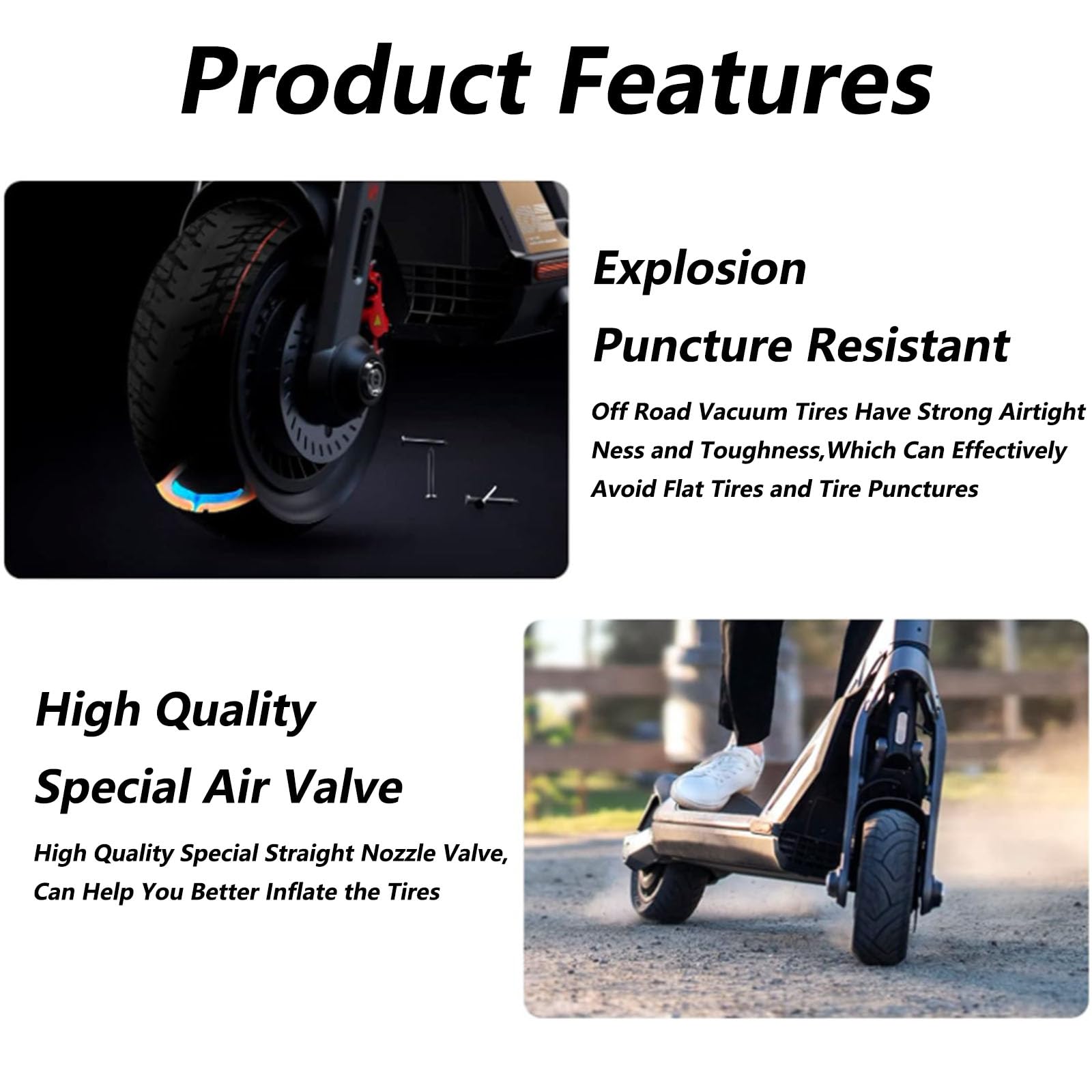 Product Features

Explosion

Puncture Resistant

Off Road Vacuum Tires Have Strong Airtight Ness and Toughness,Which Can Effectively Avoid Flat Tires and Tire Punctures

High Quality

Special Air Valve

High Quality Special Straight Nozzle Valve, Can Help You Better Inflate the Tires